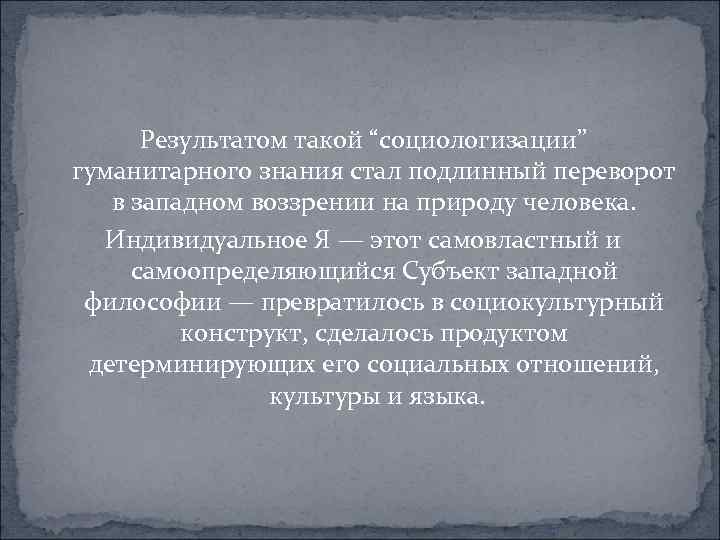 Результатом такой “социологизации” гуманитарного знания стал подлинный переворот в западном воззрении на природу человека.

Индивидуальное Я — этот самовластный и самоопределяющийся Субъект западной философии — превратилось в социокультурный конструкт, сделалось продуктом детерминирующих его социальных отношений, культуры и языка.